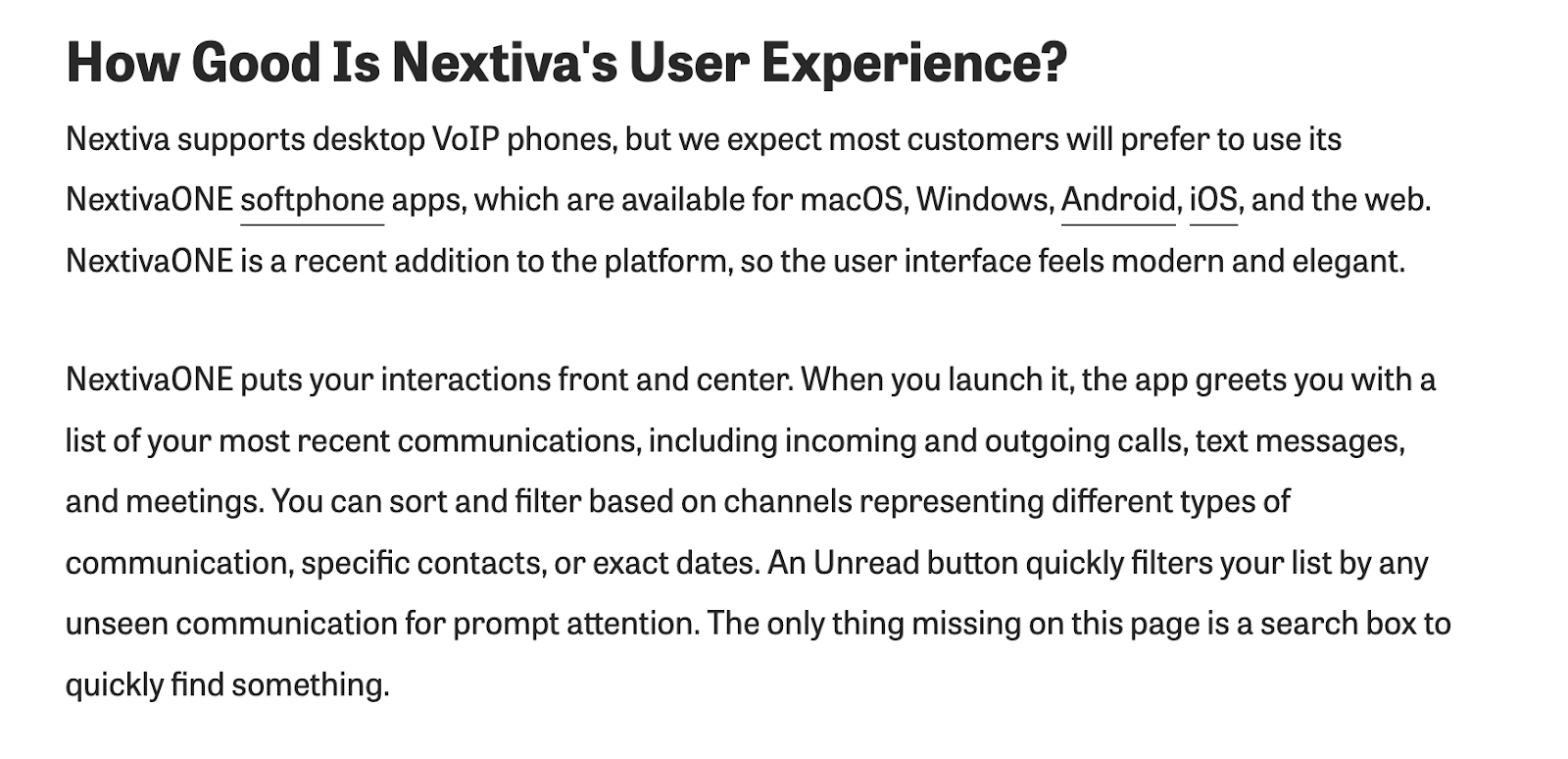 How Good Is Nextiva's User Experience?

Nextiva supports desktop VoIP phones, but we expect most customers will prefer to use its NextivaONE softphone apps, which are available for macOS, Windows, Android, iOS, and the web. NextivaONE is a recent addition to the platform, so the user interface feels modern and elegant.

NextivaONE puts your interactions front and center. When you launch it, the app greets you with a list of your most recent communications, including incoming and outgoing calls, text messages, and meetings. You can sort and filter based on channels representing different types of communication, specific contacts, or exact dates. An Unread button quickly filters your list by any unseen communication for prompt attention. The only thing missing on this page is a search box to quickly find something.